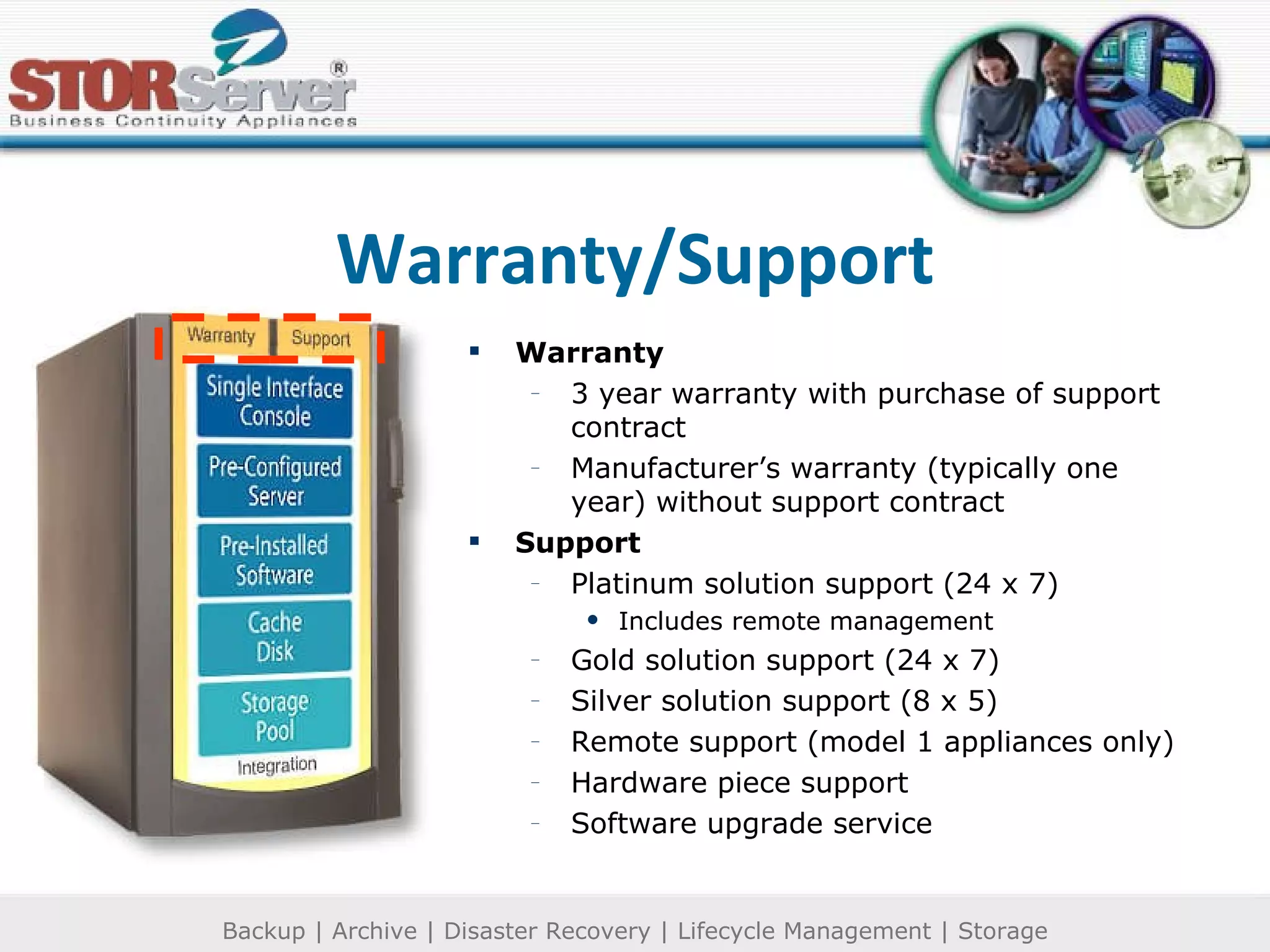 STORServer®
Business Continuity Appliances

Warranty/Support

Warranty
Support
Single Interface Console
Pre-Configured Server
Pre-Installed Software
Cache Disk
Storage Pool
Integration

▪ Warranty
– 3 year warranty with purchase of support contract
– Manufacturer's warranty (typically one year) without support contract
▪ Support
– Platinum solution support (24 x 7)
• Includes remote management
– Gold solution support (24 x 7)
– Silver solution support (8 x 5)
– Remote support (model 1 appliances only)
– Hardware piece support
– Software upgrade service

Backup | Archive | Disaster Recovery | Lifecycle Management | Storage